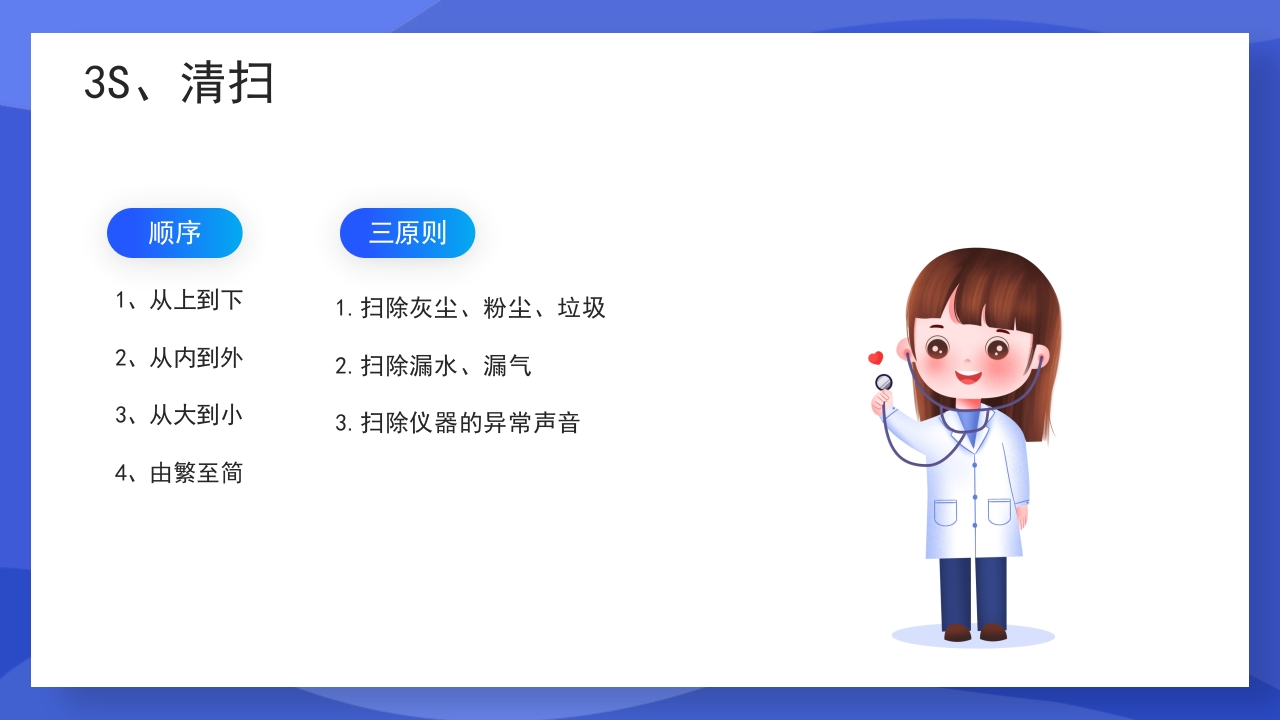 3S、清扫

顺序

1、从上到下

2、从内到外

3、从大到小

4、由繁至简

三原则

1. 扫除灰尘、粉尘、垃圾

2. 扫除漏水、漏气

3. 扫除仪器的异常声音